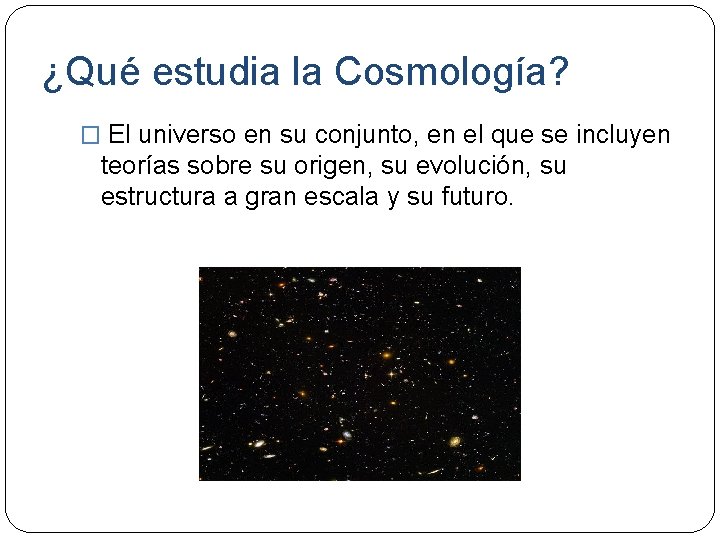 ¿Qué estudia la Cosmología?

□ El universo en su conjunto, en el que se incluyen teorías sobre su origen, su evolución, su estructura a gran escala y su futuro.